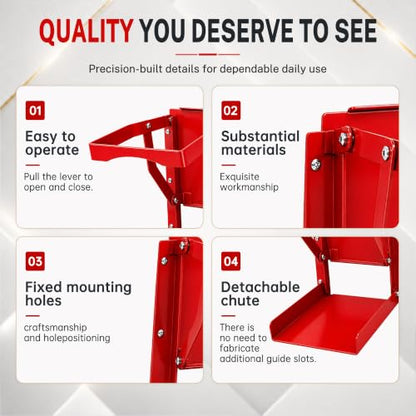 QUALITY YOU DESERVE TO SEE

Precision-built details for dependable daily use

01

Easy to operate

Pull the lever to open and close.

02

Substantial materials

Exquisite workmanship

03

Fixed mounting holes

craftsmanship and holepositioning

04

Detachable chute

There is no need to fabricate additional guide slots.